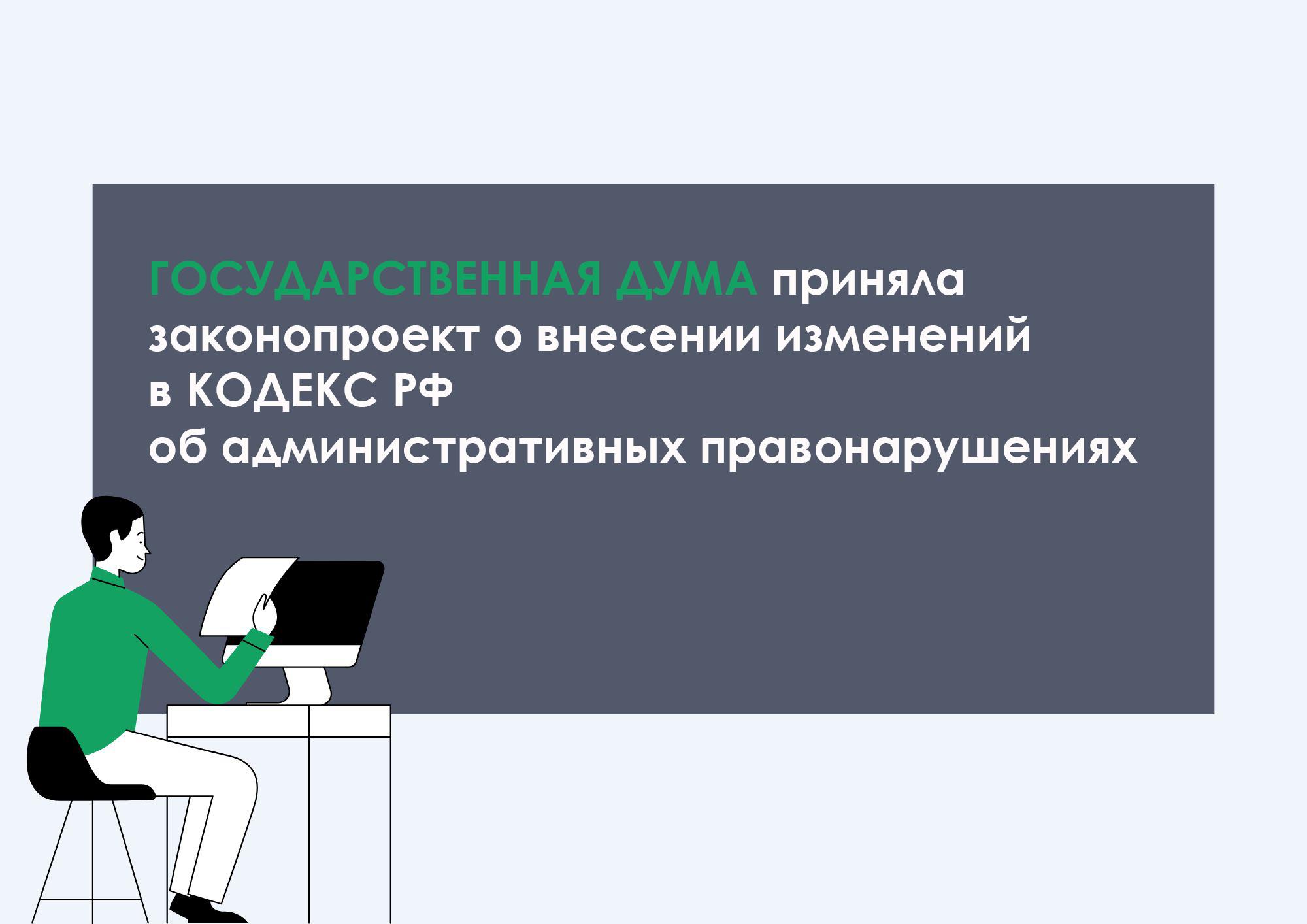 ГОСУДАРСТВЕННАЯ ДУМА приняла законопроект о внесении изменений в КОДЕКС РФ об административных правонарушениях